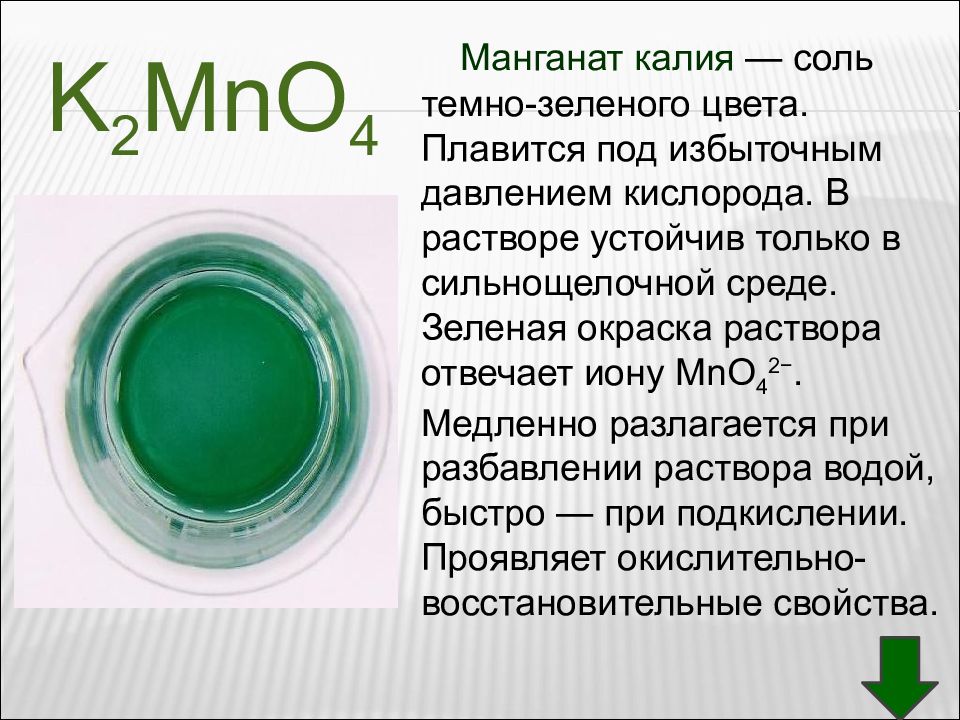 $K_2MnO_4$

Манганат калия — соль темно-зеленого цвета. Плавится под избыточным давлением кислорода. В растворе устойчив только в сильнощелочной среде. Зеленая окраска раствора отвечает иону $MnO_4^{2-}$.

Медленно разлагается при разбавлении раствора водой, быстро — при подкислении. Проявляет окислительно-восстановительные свойства.